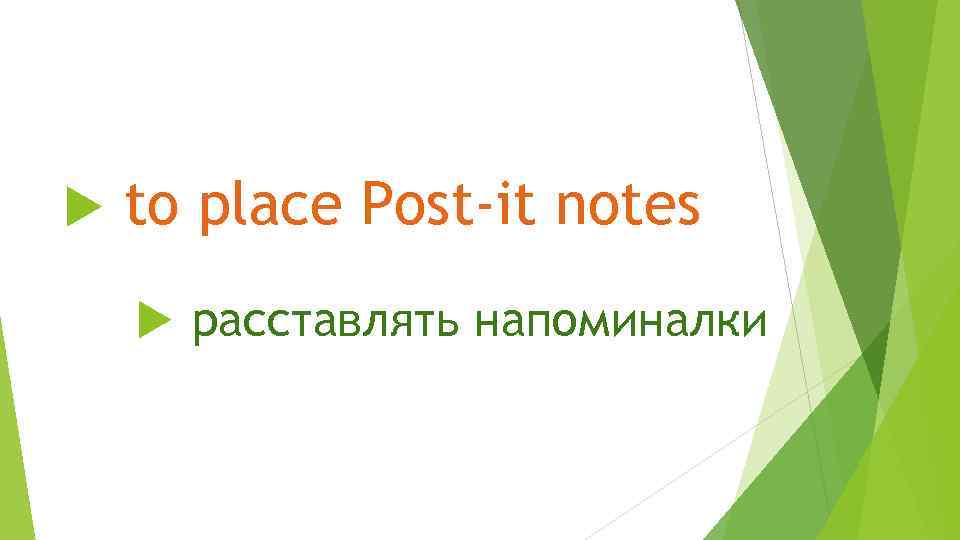 to place Post-it notes

расставлять напоминалки